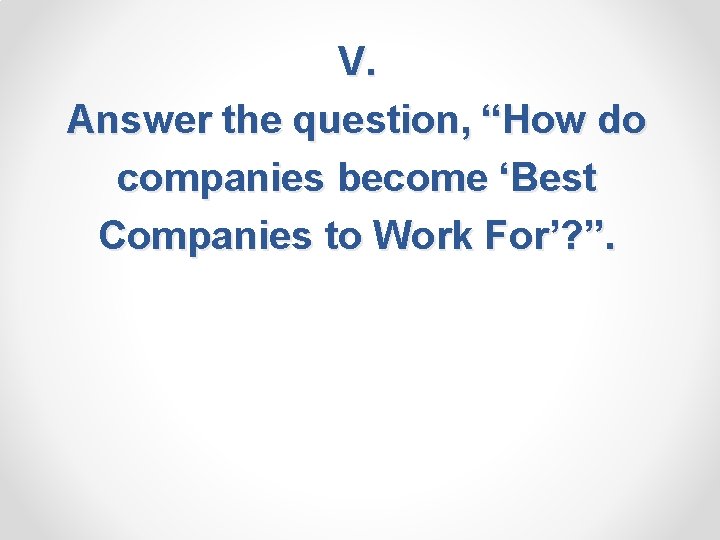 V.
Answer the question, “How do companies become ‘Best Companies to Work For’?”.